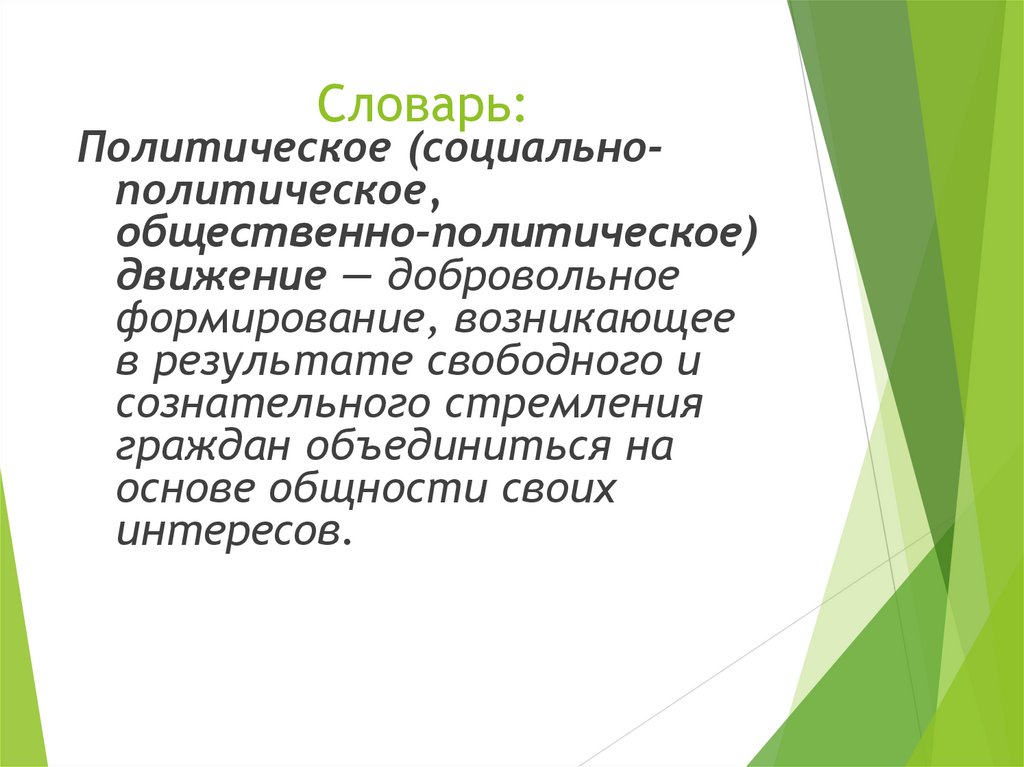 Словарь:

Политическое (социально-политическое, общественно-политическое) движение — добровольное формирование, возникающее в результате свободного и сознательного стремления граждан объединиться на основе общности своих интересов.